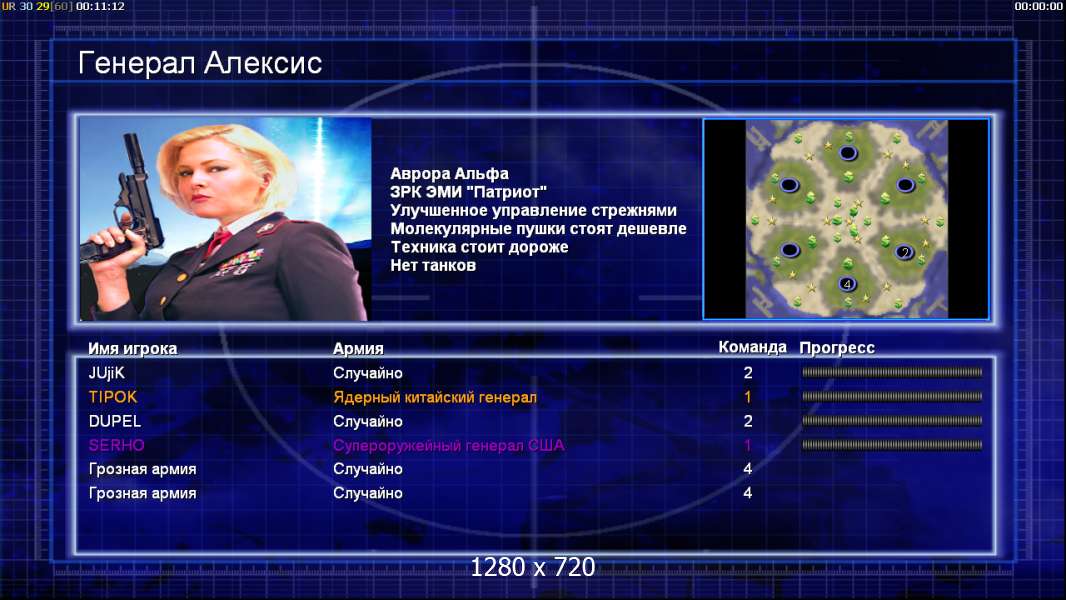 UR 30 29[60] 00:11:12

00:00:00

Генерал Алексис

Аврора Альфа
ЗРК ЭМИ "Патриот"
Улучшенное управление стрежнями
Молекулярные пушки стоят дешевле
Техника стоит дороже
Нет танков

2

4

| Имя игрока | Армия | Команда | Прогресс |
|---|---|---|---|
| JUjiK | Случайно | 2 | |
| TIPOK | Ядерный китайский генерал | 1 | |
| DUPEL | Случайно | 2 | |
| SERHO | Супероружейный генерал США | 1 | |
| Грозная армия | Случайно | 4 | |
| Грозная армия | Случайно | 4 | |

1280 x 720